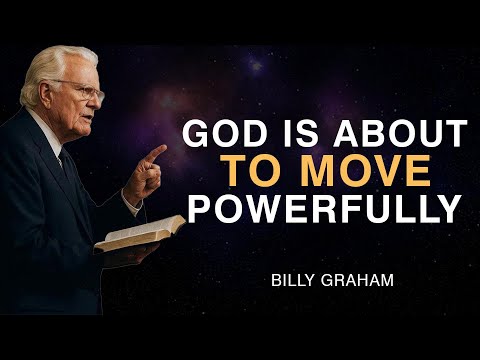 GOD IS ABOUT
TO MOVE
POWERFULLY

BILLY GRAHAM